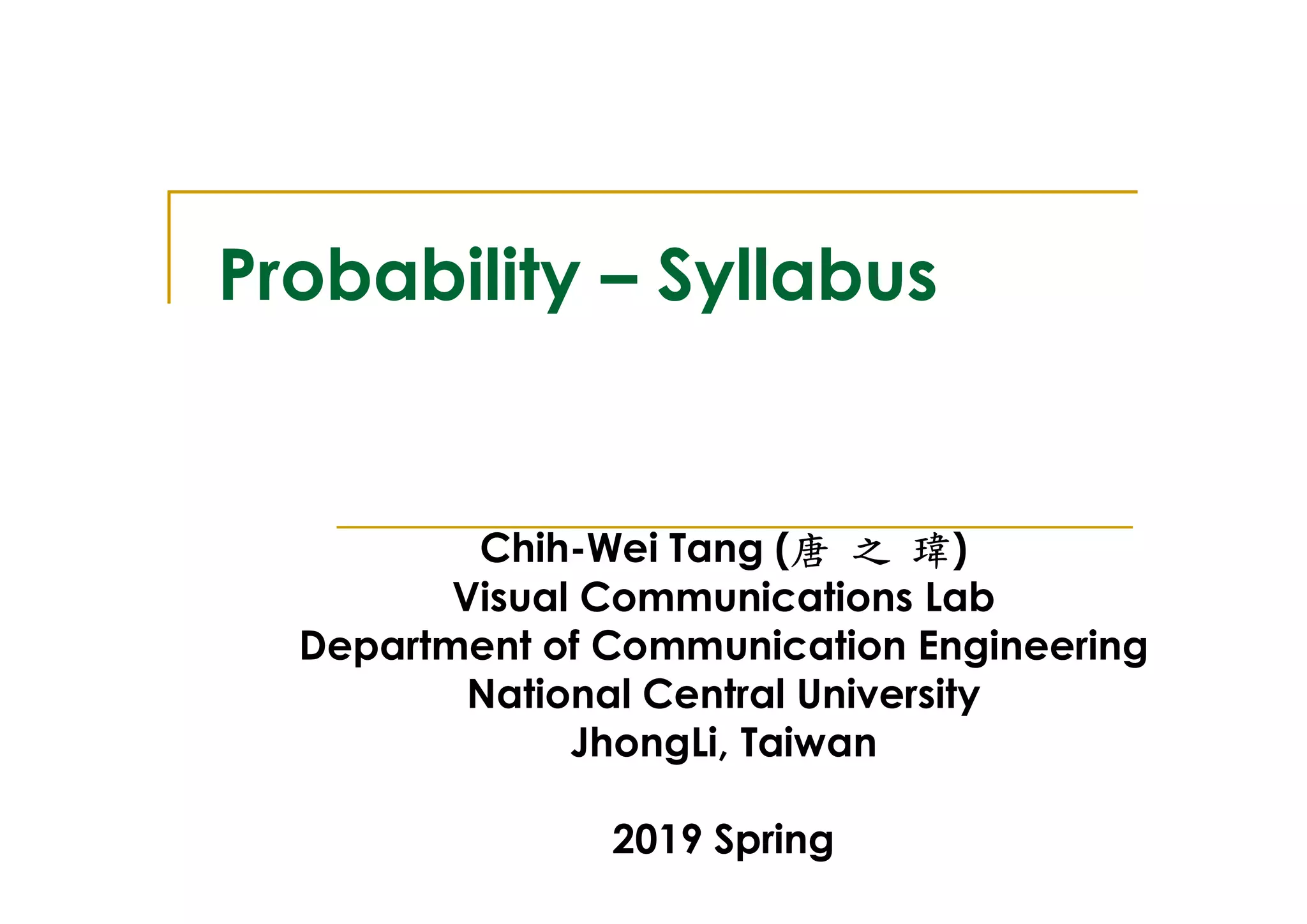 Probability – Syllabus

Chih-Wei Tang (唐 之 瑋)
Visual Communications Lab
Department of Communication Engineering
National Central University
JhongLi, Taiwan

2019 Spring